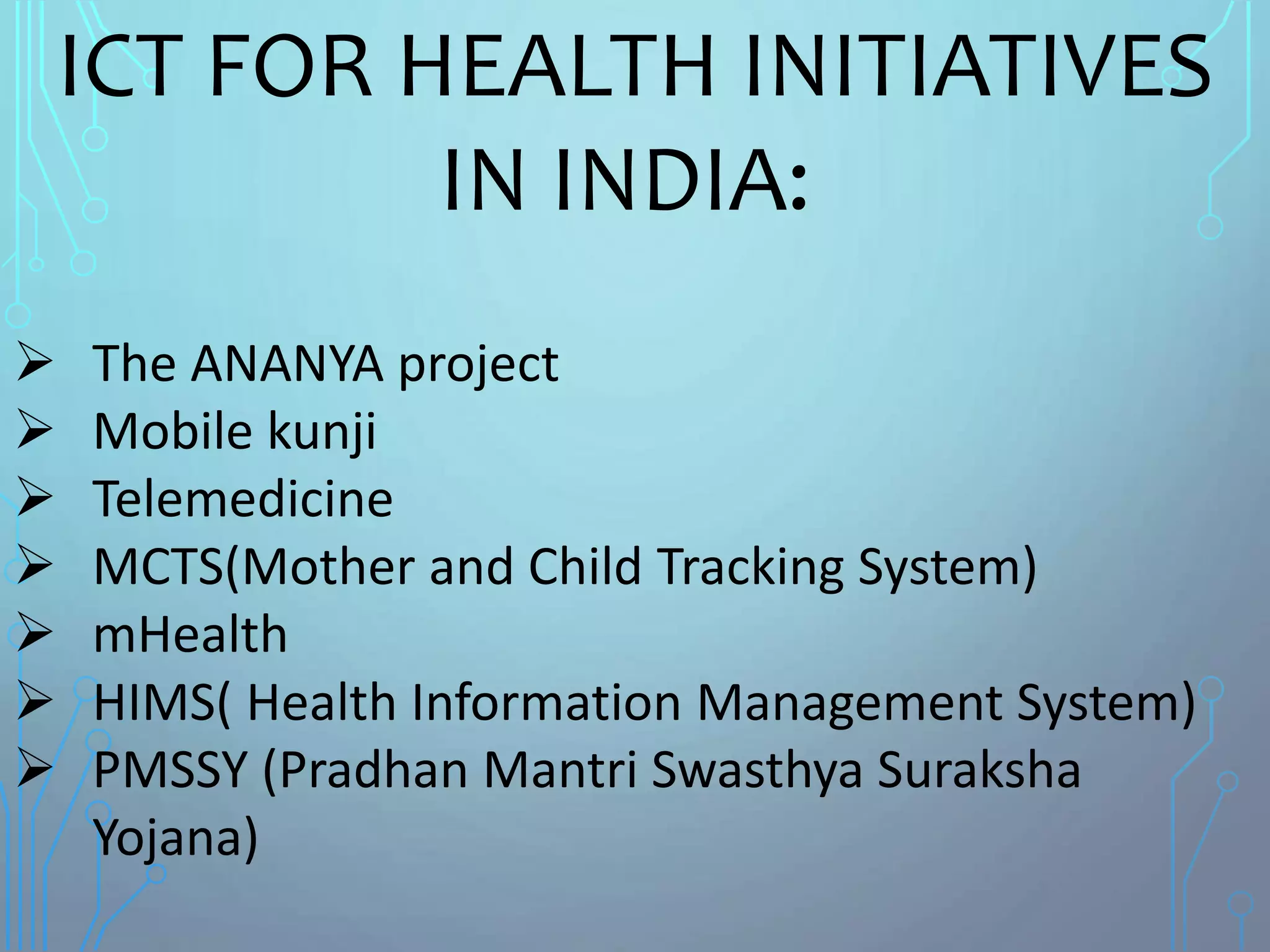 ICT FOR HEALTH INITIATIVES IN INDIA:

➢ The ANANYA project
➢ Mobile kunji
➢ Telemedicine
➢ MCTS(Mother and Child Tracking System)
➢ mHealth
➢ HIMS( Health Information Management System)
➢ PMSSY (Pradhan Mantri Swasthya Suraksha Yojana)